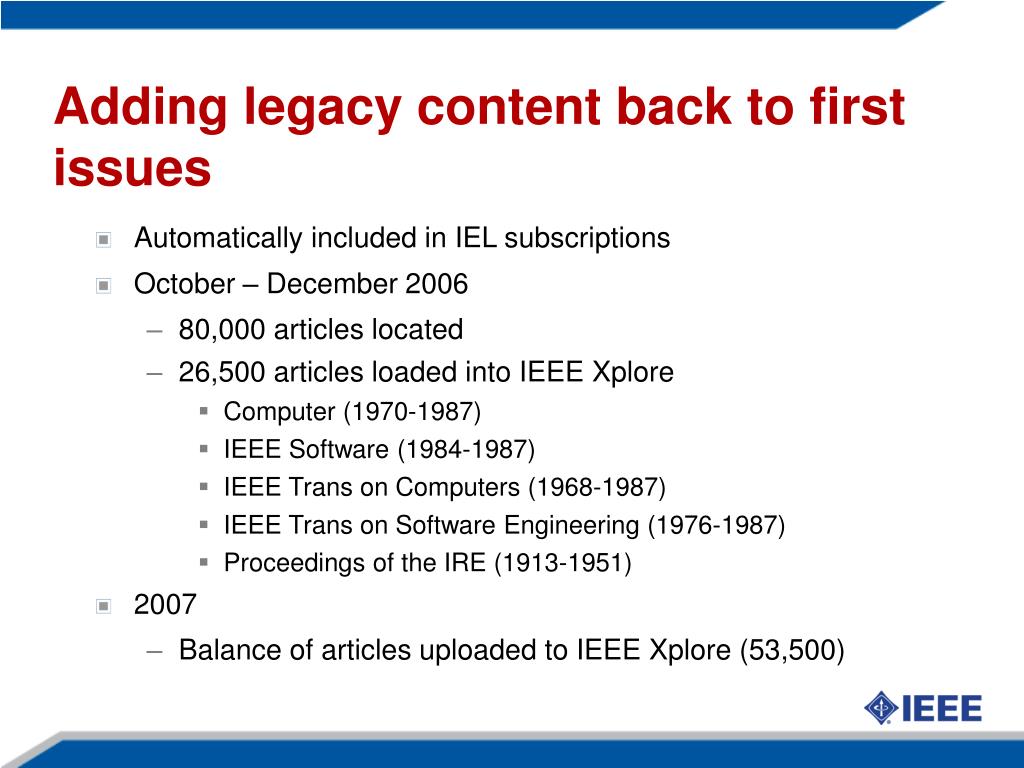 Adding legacy content back to first issues

Automatically included in IEL subscriptions

October – December 2006

– 80,000 articles located

– 26,500 articles loaded into IEEE Xplore

Computer (1970-1987)

IEEE Software (1984-1987)

IEEE Trans on Computers (1968-1987)

IEEE Trans on Software Engineering (1976-1987)

Proceedings of the IRE (1913-1951)

2007

– Balance of articles uploaded to IEEE Xplore (53,500)

IEEE